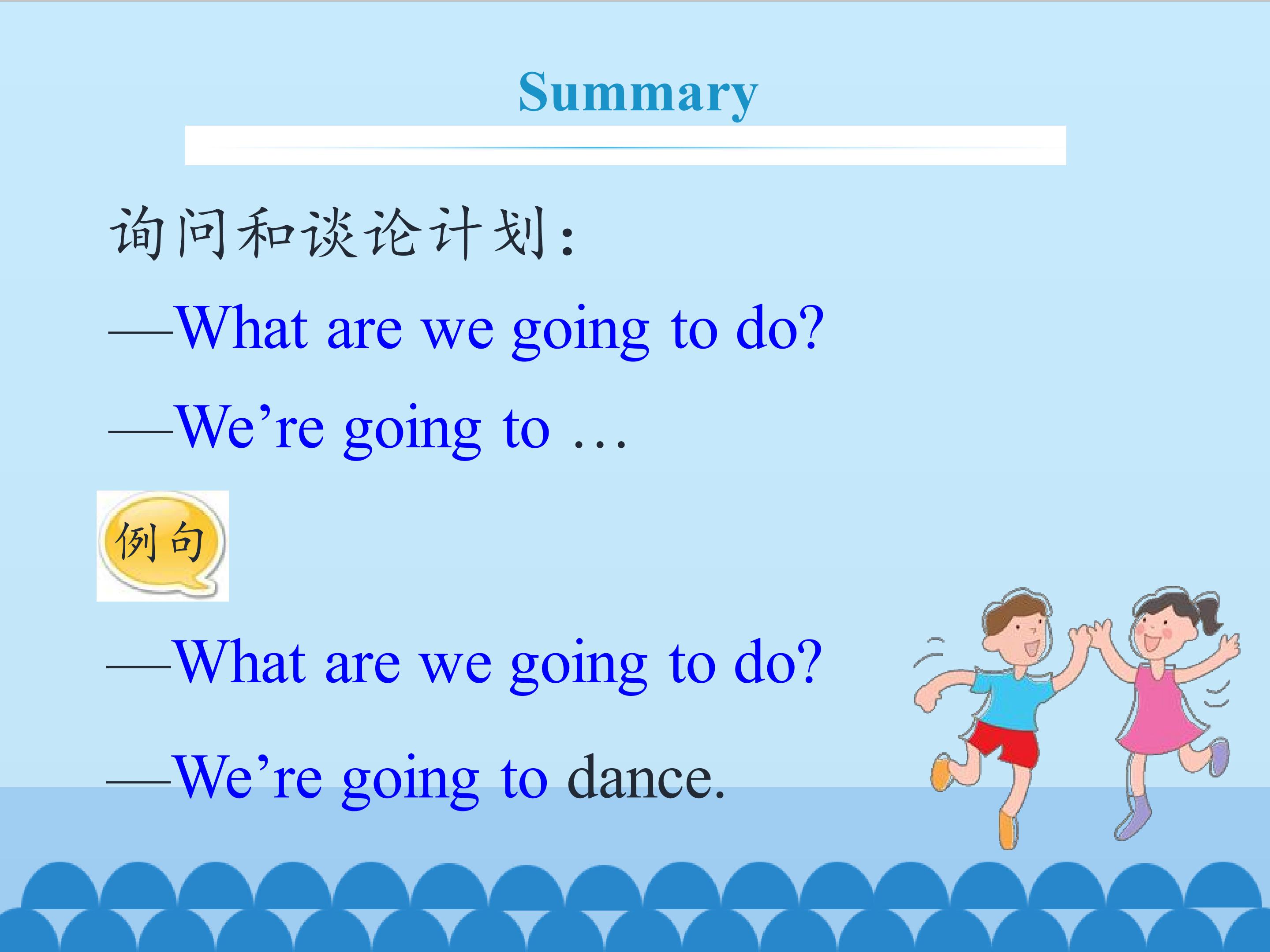 Summary

询问和谈论计划：

—What are we going to do?

—We’re going to …

例句

—What are we going to do?

—We’re going to dance.